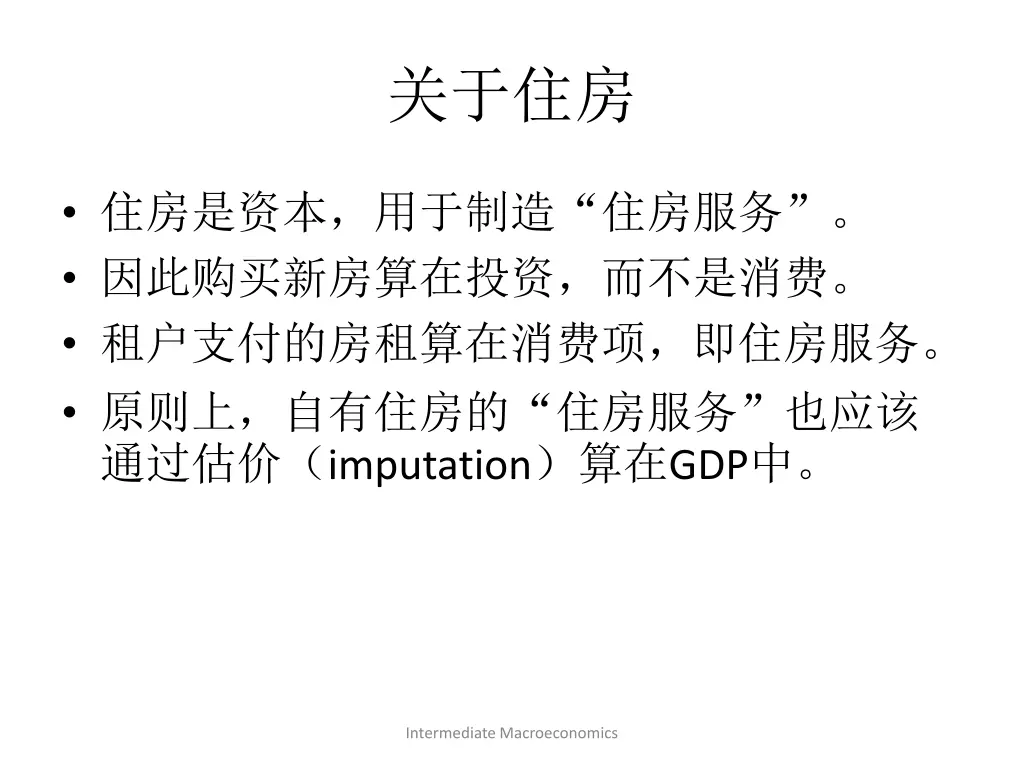 关于住房

• 住房是资本，用于制造“住房服务”。
• 因此购买新房算在投资，而不是消费。
• 租户支付的房租算在消费项，即住房服务。
• 原则上，自有住房的“住房服务”也应该通过估价（imputation）算在GDP中。

Intermediate Macroeconomics